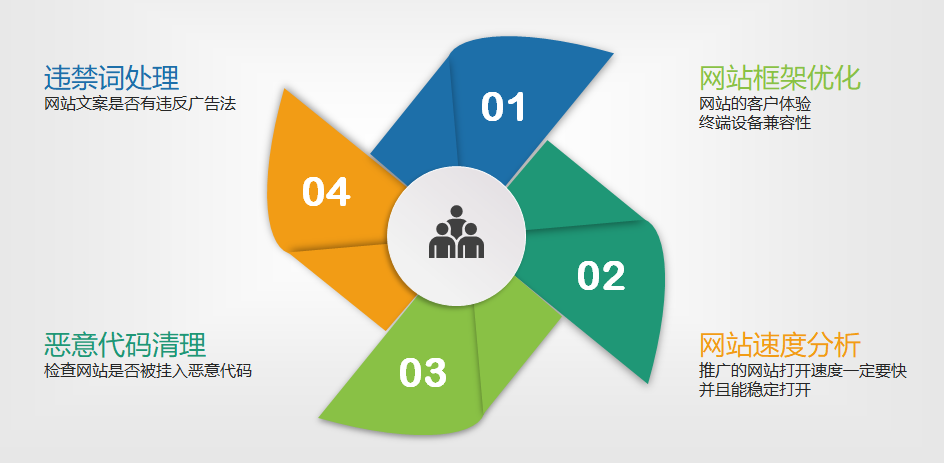 违禁词处理
网站文案是否有违反广告法

01

网站框架优化
网站的客户体验
终端设备兼容性

04

02

恶意代码清理
检查网站是否被挂入恶意代码

03

网站速度分析
推广的网站打开速度一定要快
并且能稳定打开